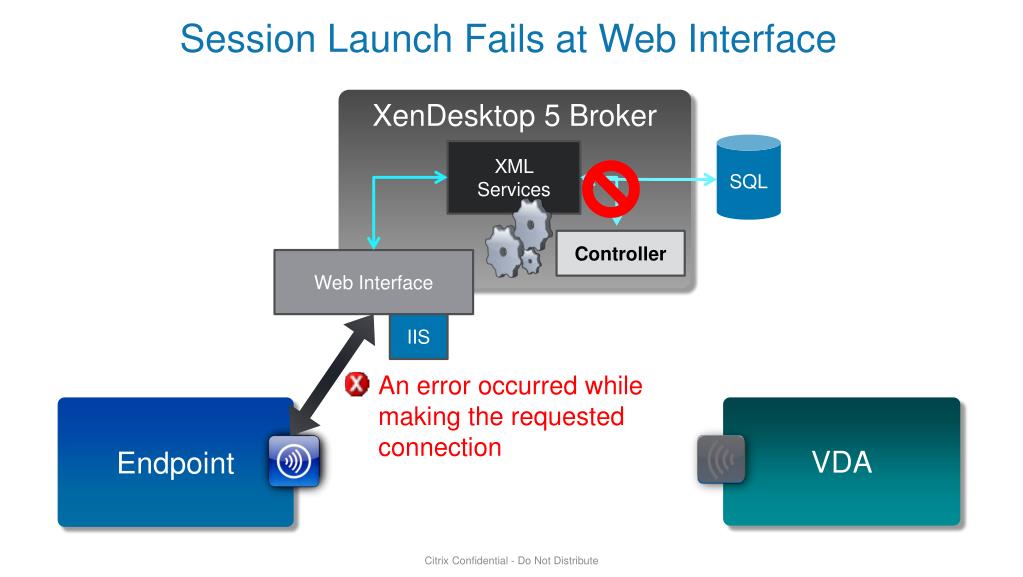 Session Launch Fails at Web Interface

XenDesktop 5 Broker

XML Services

SQL

Controller

Web Interface

IIS

An error occurred while making the requested connection

Endpoint

VDA

Citrix Confidential - Do Not Distribute